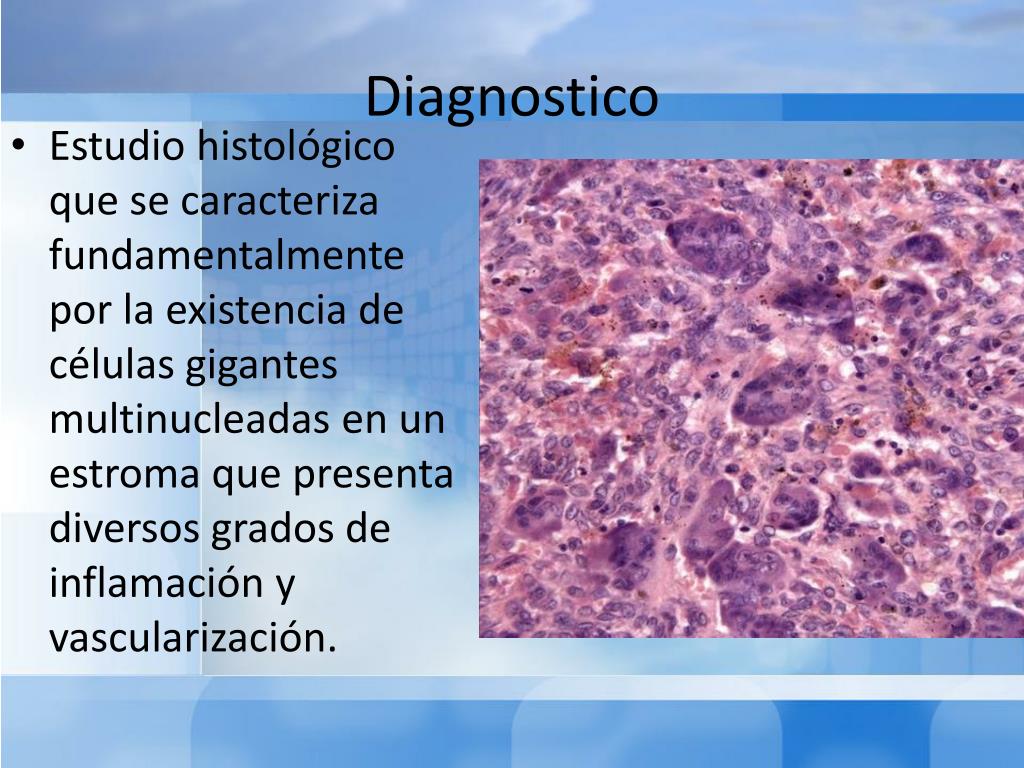 Diagnostico

• Estudio histológico que se caracteriza fundamentalmente por la existencia de células gigantes multinucleadas en un estroma que presenta diversos grados de inflamación y vascularización.